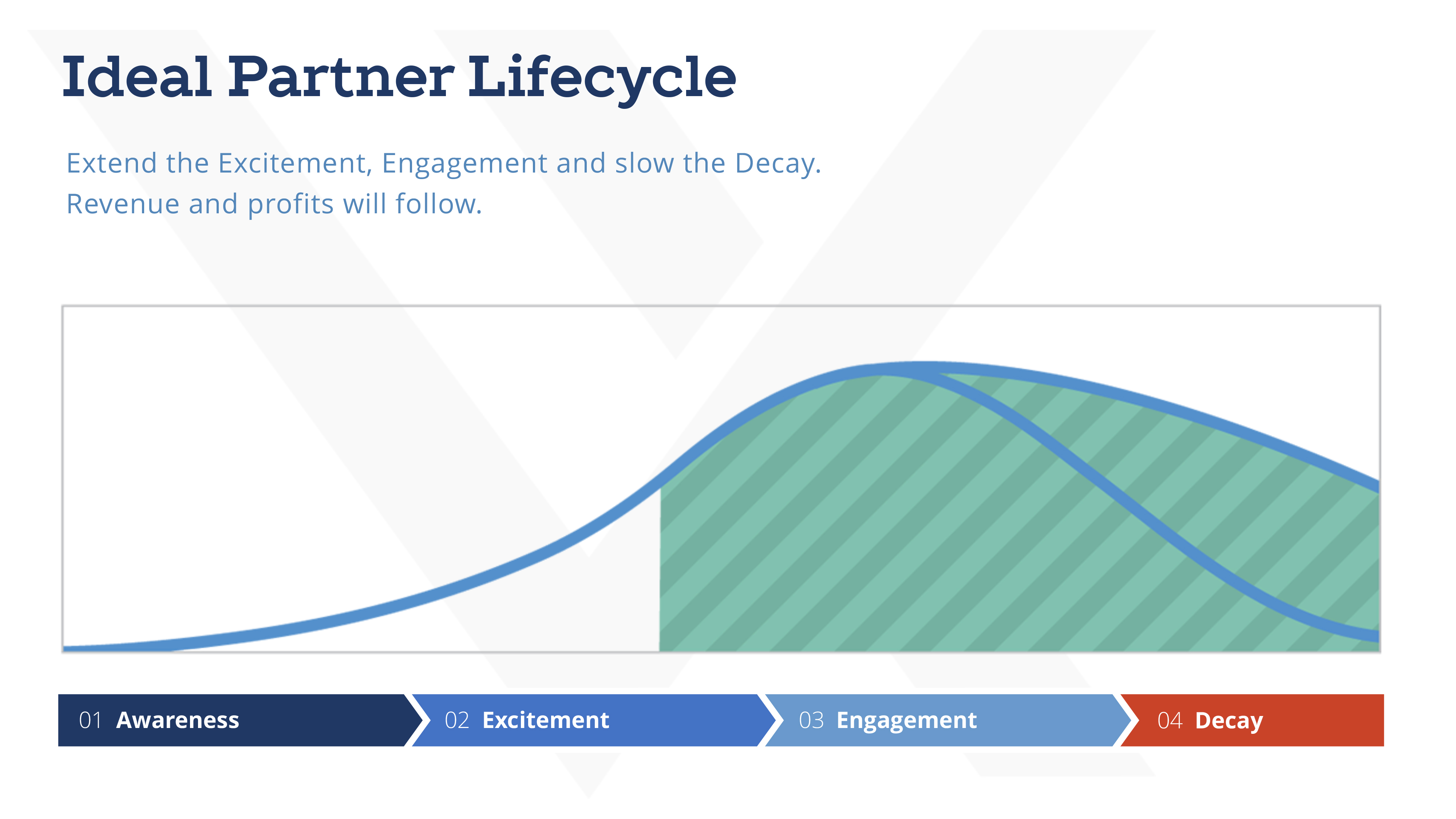 Ideal Partner Lifecycle

Extend the Excitement, Engagement and slow the Decay.
Revenue and profits will follow.

01 Awareness
02 Excitement
03 Engagement
04 Decay